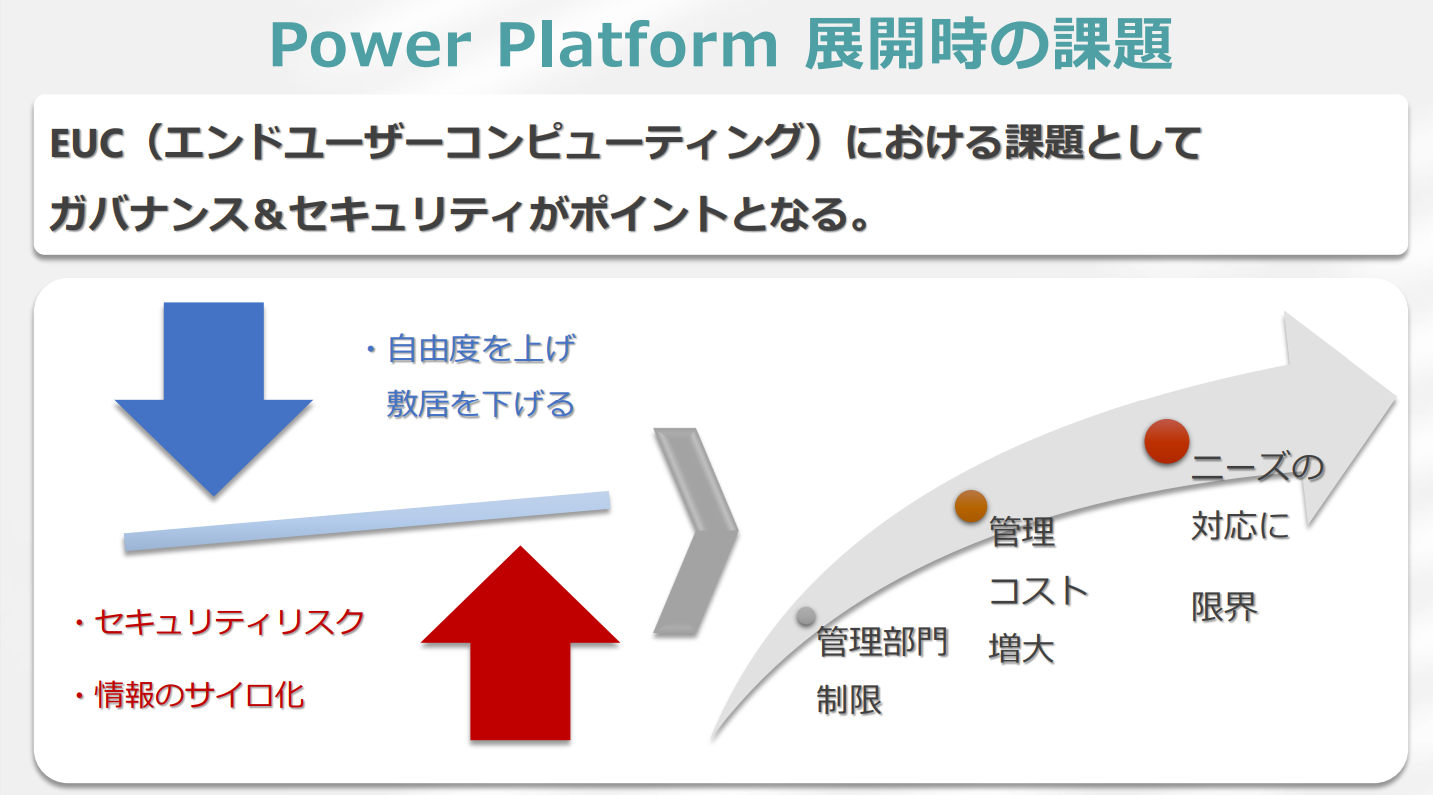 Power Platform 展開時の課題

EUC（エンドユーザーコンピューティング）における課題として
ガバナンス＆セキュリティがポイントとなる。

・自由度を上げ
敷居を下げる

・セキュリティリスク

・情報のサイロ化

管理部門
制限

管理
コスト
増大

ニーズの
対応に
限界